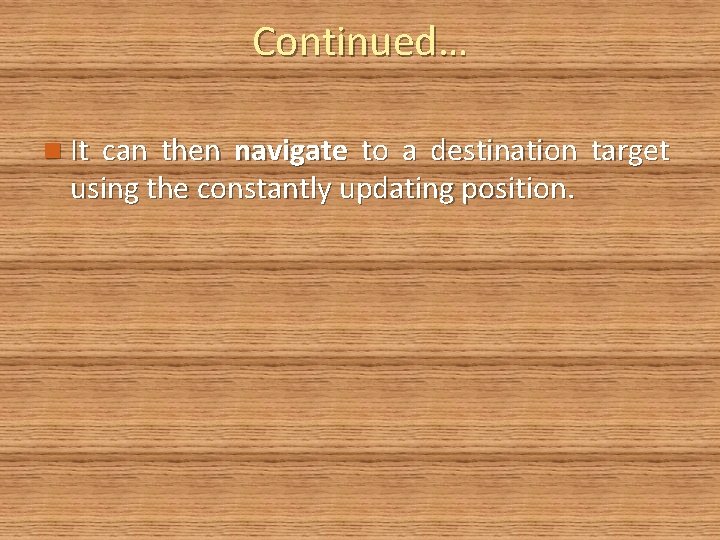 Continued…

It can then navigate to a destination target using the constantly updating position.